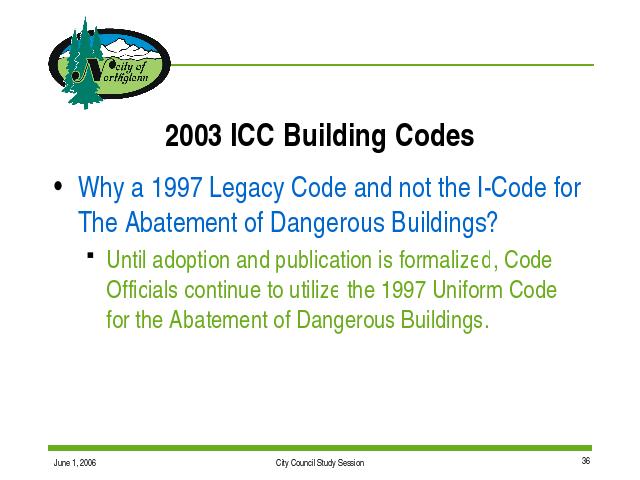 City of Northglenn

2003 ICC Building Codes

• Why a 1997 Legacy Code and not the I-Code for The Abatement of Dangerous Buildings?

▪ Until adoption and publication is formalized, Code Officials continue to utilize the 1997 Uniform Code for the Abatement of Dangerous Buildings.

June 1, 2006

City Council Study Session

36